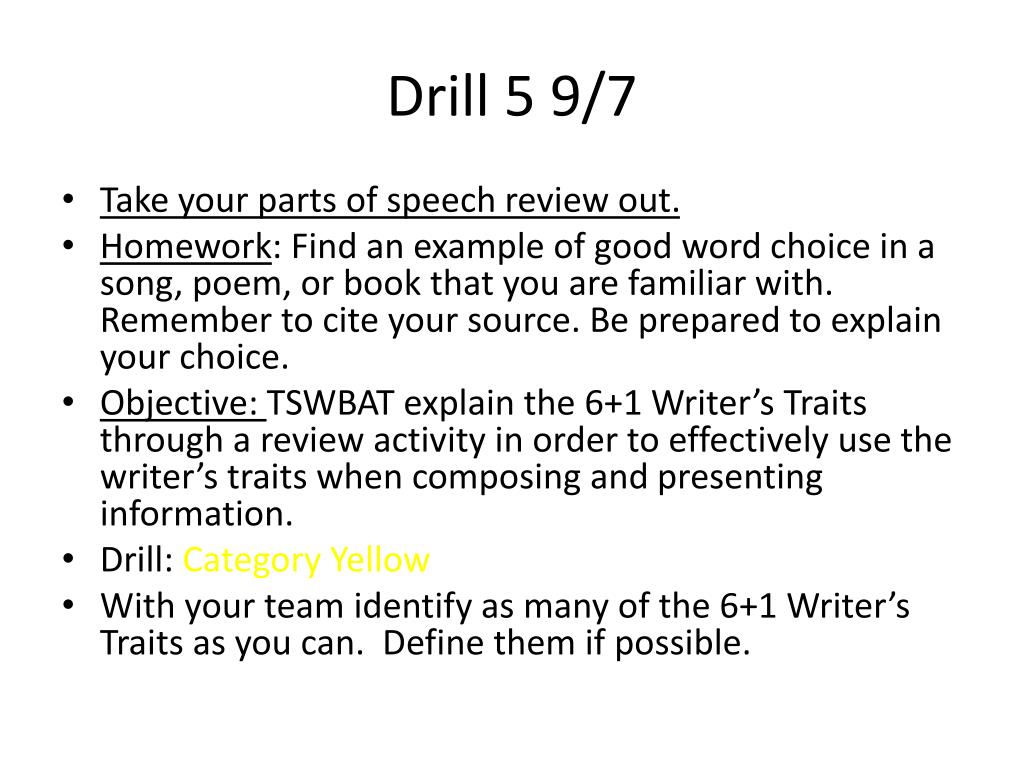 Drill 5 9/7

• Take your parts of speech review out.
• Homework: Find an example of good word choice in a song, poem, or book that you are familiar with. Remember to cite your source. Be prepared to explain your choice.
• Objective: TSWBAT explain the 6+1 Writer's Traits through a review activity in order to effectively use the writer's traits when composing and presenting information.
• Drill: Category Yellow
• With your team identify as many of the 6+1 Writer's Traits as you can. Define them if possible.